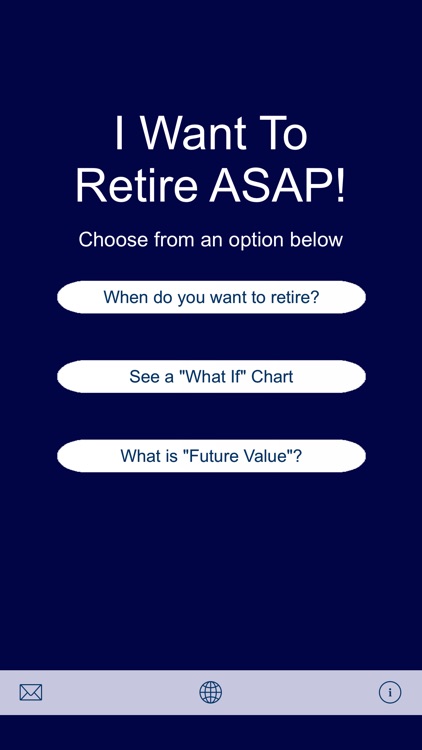 I Want To Retire ASAP!

Choose from an option below

When do you want to retire?

See a "What If" Chart

What is "Future Value"?

i